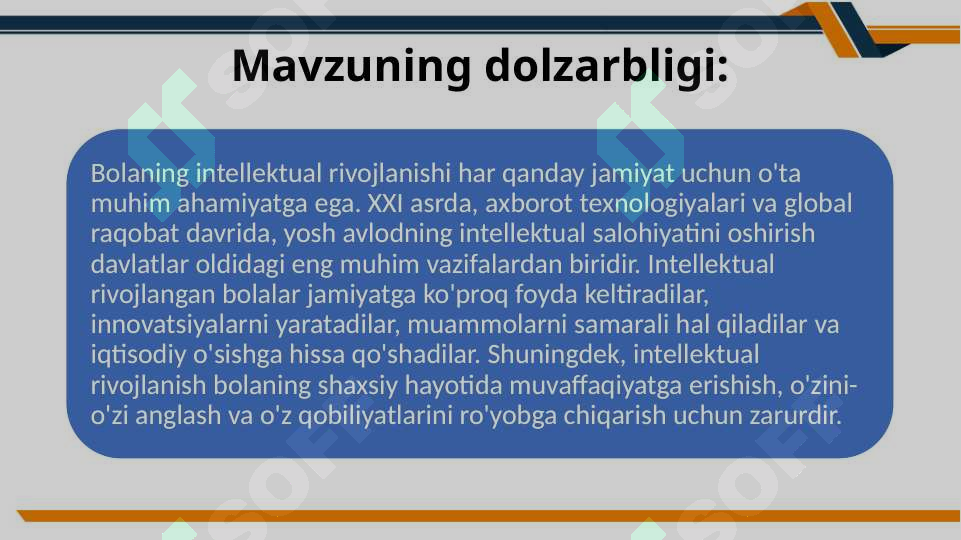 Mavzuning dolzarbligi:

Bolaning intellektual rivojlanishi har qanday jamiyat uchun o'ta muhim ahamiyatga ega. XXI asrda, axborot texnologiyalari va global raqobat davrida, yosh avlodning intellektual salohiyatini oshirish davlatlar oldidagi eng muhim vazifalardan biridir. Intellektual rivojlangan bolalar jamiyatga ko'proq foyda keltiradilar, innovatsiyalarni yaratadilar, muammolarni samarali hal qiladilar va iqtisodiy o'sishga hissa qo'shadilar. Shuningdek, intellektual rivojlanish bolaning shaxsiy hayotida muvaffaqiyatga erishish, o'zini-o'zi anglash va o'z qobiliyatlarini ro'yobga chiqarish uchun zarurdir.